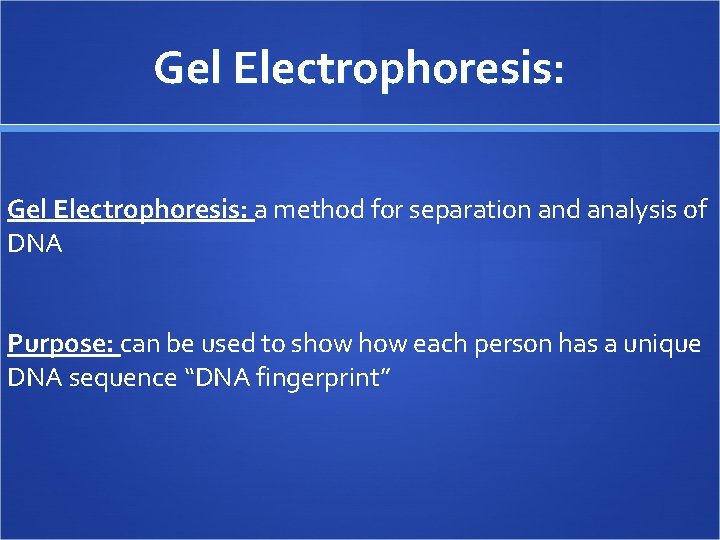 Gel Electrophoresis:

Gel Electrophoresis: a method for separation and analysis of DNA

Purpose: can be used to show how each person has a unique DNA sequence “DNA fingerprint”